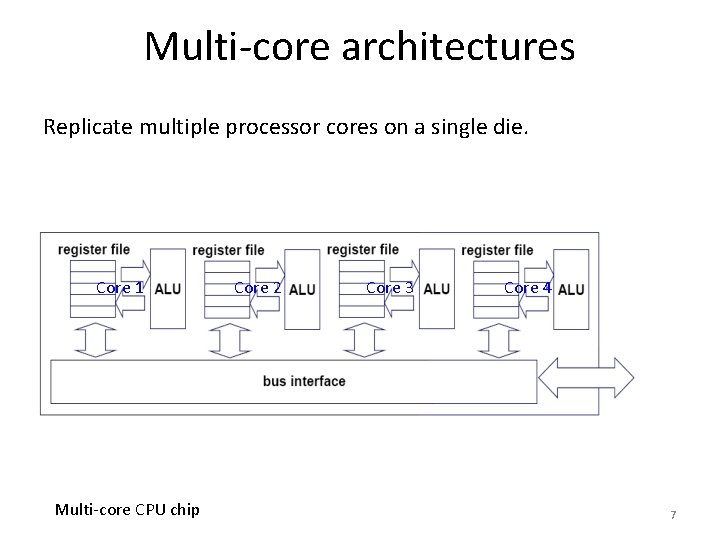 Multi-core architectures

Replicate multiple processor cores on a single die.

register file

Core 1

ALU

register file

Core 2

ALU

register file

Core 3

ALU

register file

Core 4

ALU

bus interface

Multi-core CPU chip

7